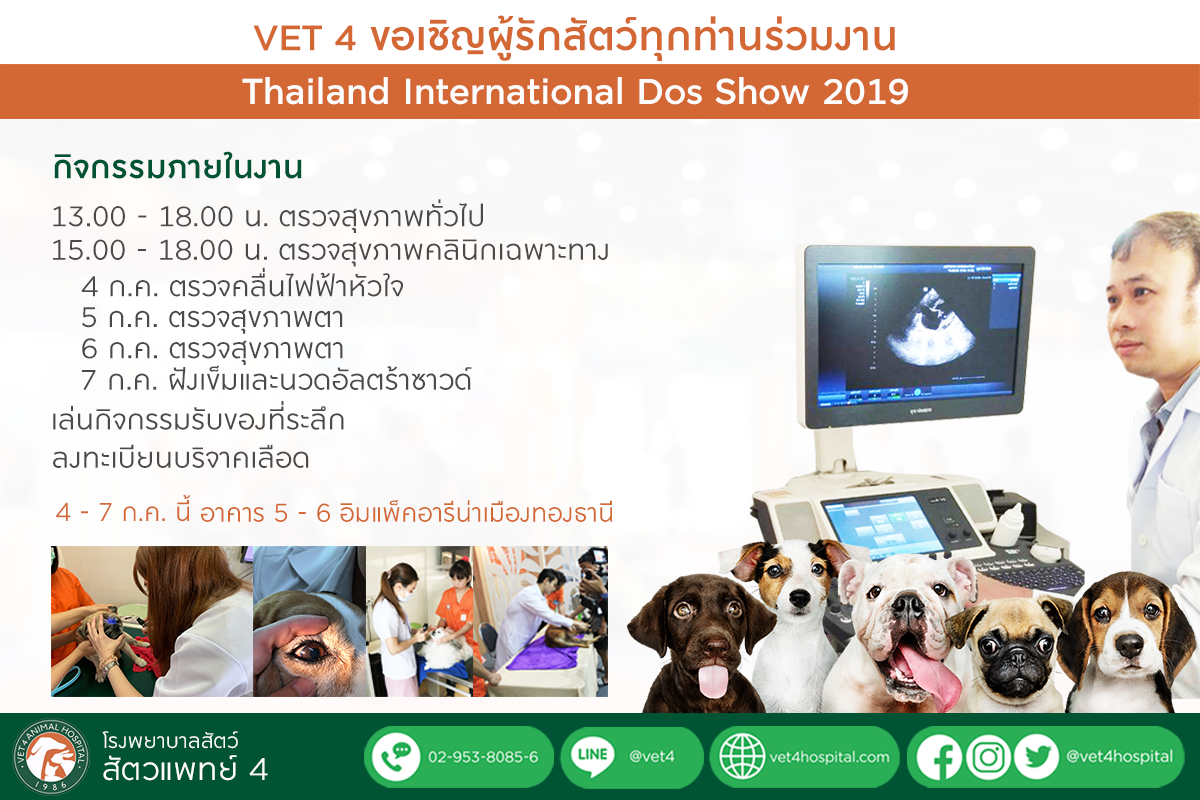 VET 4 ขอเชิญผู้รักสัตว์ทุกท่านร่วมงาน

Thailand International Dos Show 2019

กิจกรรมภายในงาน

13.00 - 18.00 น. ตรวจสุขภาพทั่วไป
15.00 - 18.00 น. ตรวจสุขภาพคลินิกเฉพาะทาง
4 ก.ค. ตรวจคลื่นไฟฟ้าหัวใจ
5 ก.ค. ตรวจสุขภาพตา
6 ก.ค. ตรวจสุขภาพตา
7 ก.ค. ฝังเข็มและนวดอัลตร้าซาวด์
เล่นกิจกรรมรับของที่ระลึก
ลงทะเบียนบริจาคเลือด

4 - 7 ก.ค. นี้ อาคาร 5 - 6 อิมแพ็คอารีน่าเมืองทองธานี

VET 4 ANIMAL HOSPITAL 1986

โรงพยาบาลสัตว์
สัตวแพทย์ 4

02-953-8085-6

LINE @vet4

vet4hospital.com

@vet4hospital